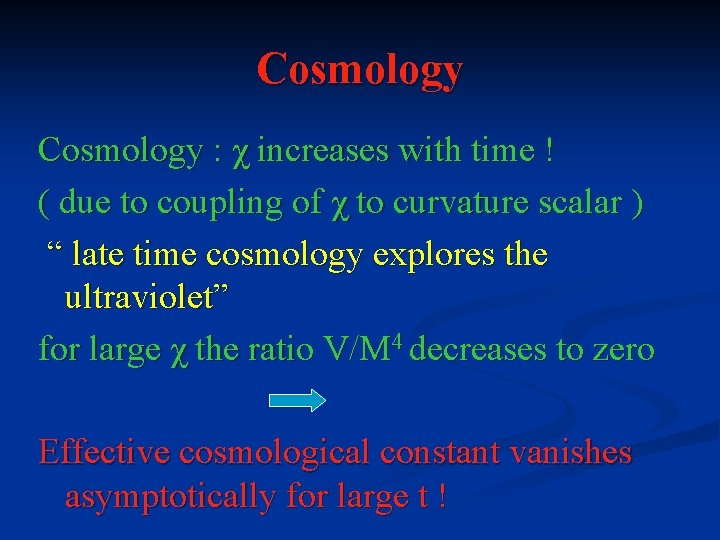 Cosmology

Cosmology : $\chi$ increases with time !

( due to coupling of $\chi$ to curvature scalar )

“ late time cosmology explores the ultraviolet”

for large $\chi$ the ratio $V/M^4$ decreases to zero

Effective cosmological constant vanishes asymptotically for large t !